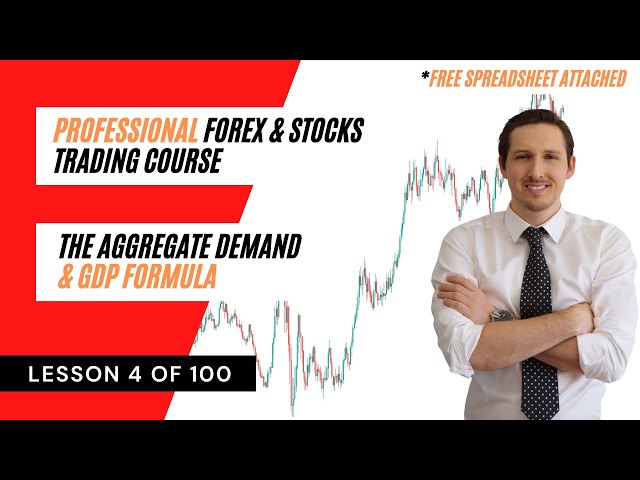 *FREE SPREADSHEET ATTACHED

PROFESSIONAL FOREX & STOCKS TRADING COURSE

THE AGGREGATE DEMAND & GDP FORMULA

LESSON 4 OF 100